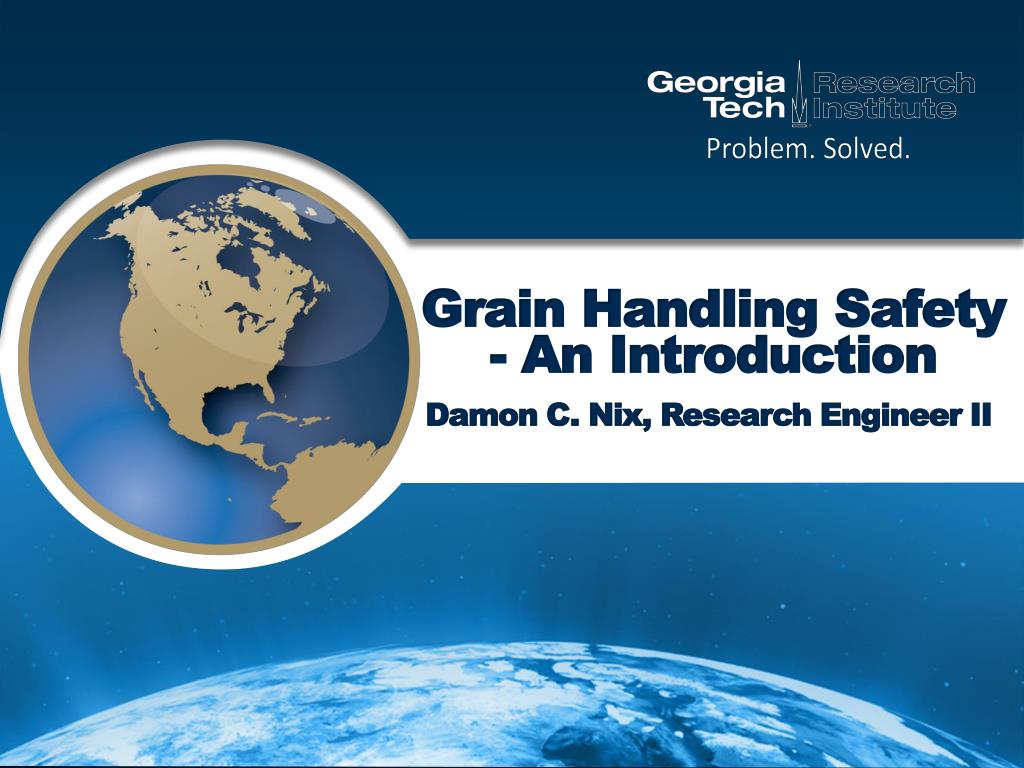 Georgia Tech Research Institute
Problem. Solved.

Grain Handling Safety - An Introduction

Damon C. Nix, Research Engineer II